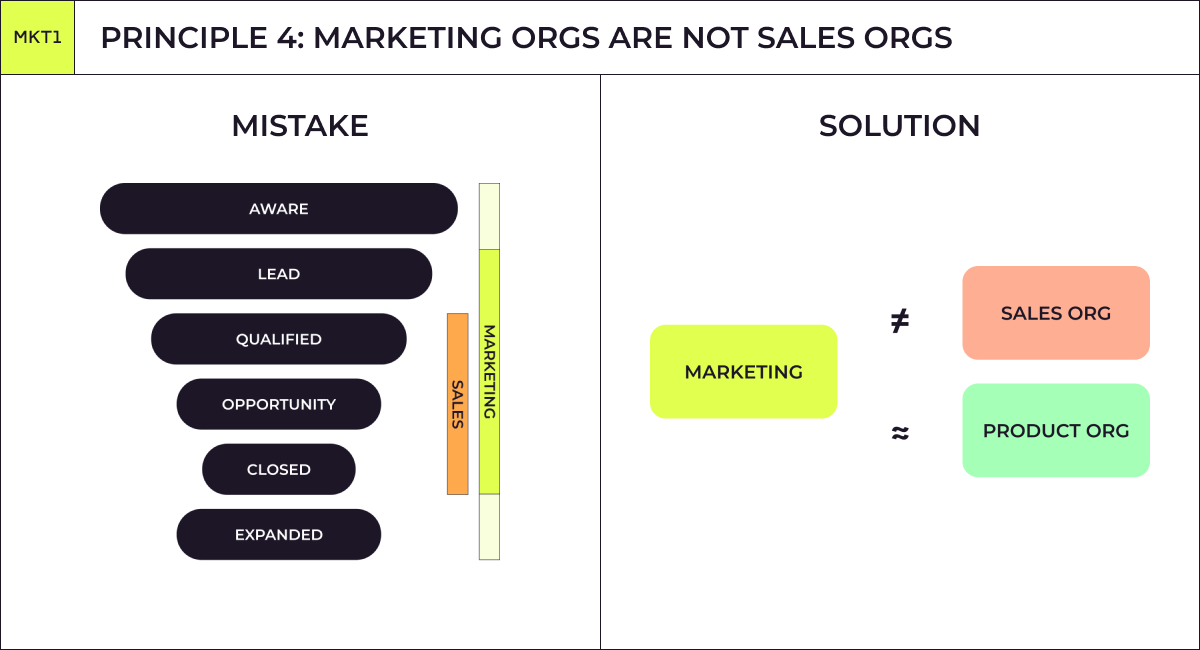 MKT1

PRINCIPLE 4: MARKETING ORGS ARE NOT SALES ORGS

MISTAKE

AWARE

LEAD

QUALIFIED

OPPORTUNITY

CLOSED

EXPANDED

SALES

MARKETING

SOLUTION

MARKETING

$\neq$

SALES ORG

$\approx$

PRODUCT ORG